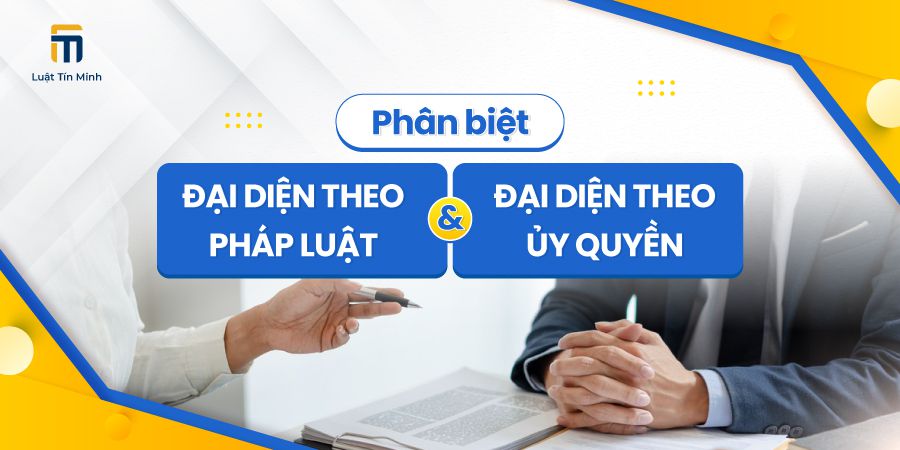 Luật Tín Minh

Phân biệt

ĐẠI DIỆN THEO PHÁP LUẬT

&

ĐẠI DIỆN THEO ỦY QUYỀN